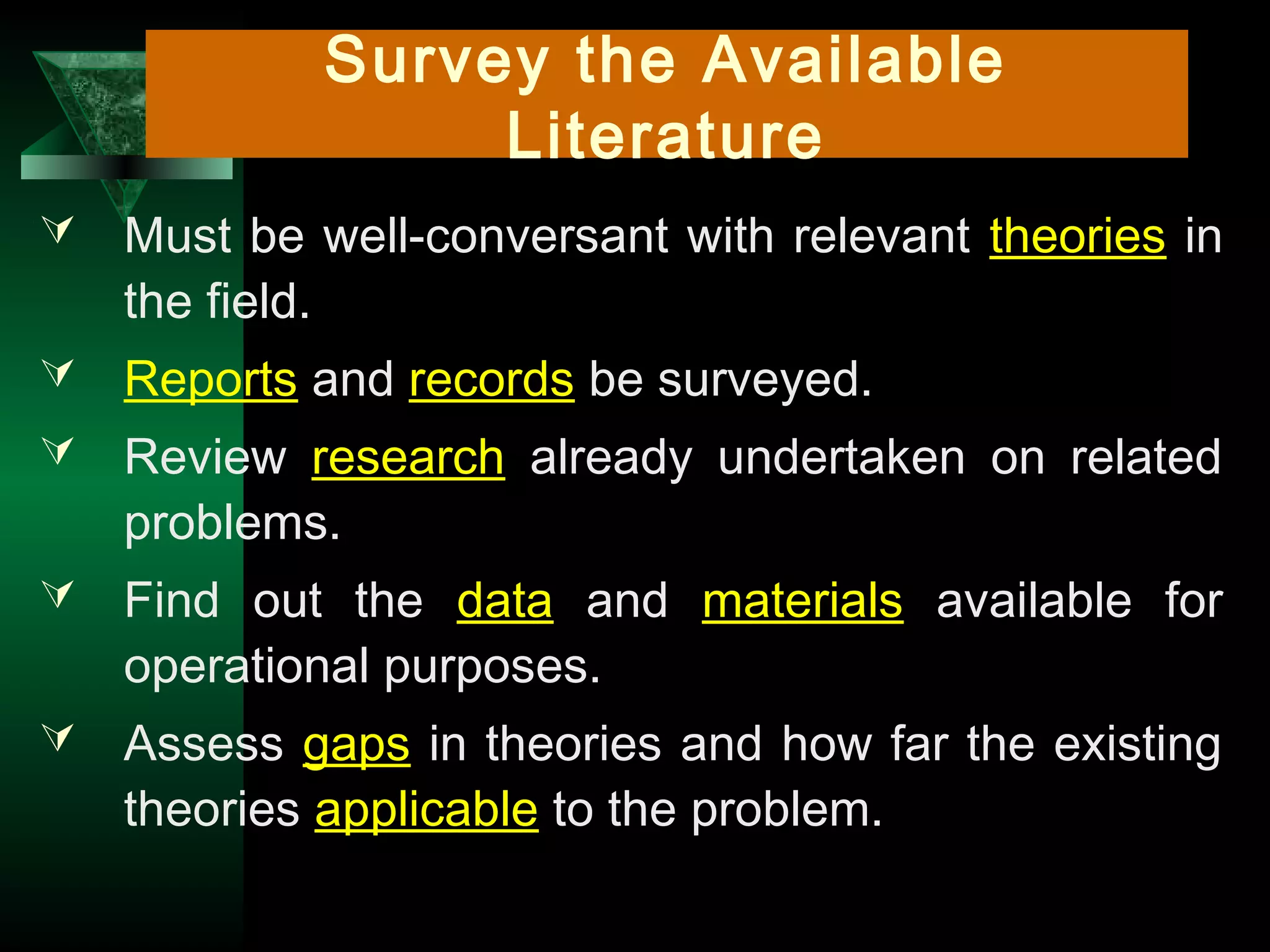 Survey the Available Literature

Must be well-conversant with relevant theories in the field.

Reports and records be surveyed.

Review research already undertaken on related problems.

Find out the data and materials available for operational purposes.

Assess gaps in theories and how far the existing theories applicable to the problem.